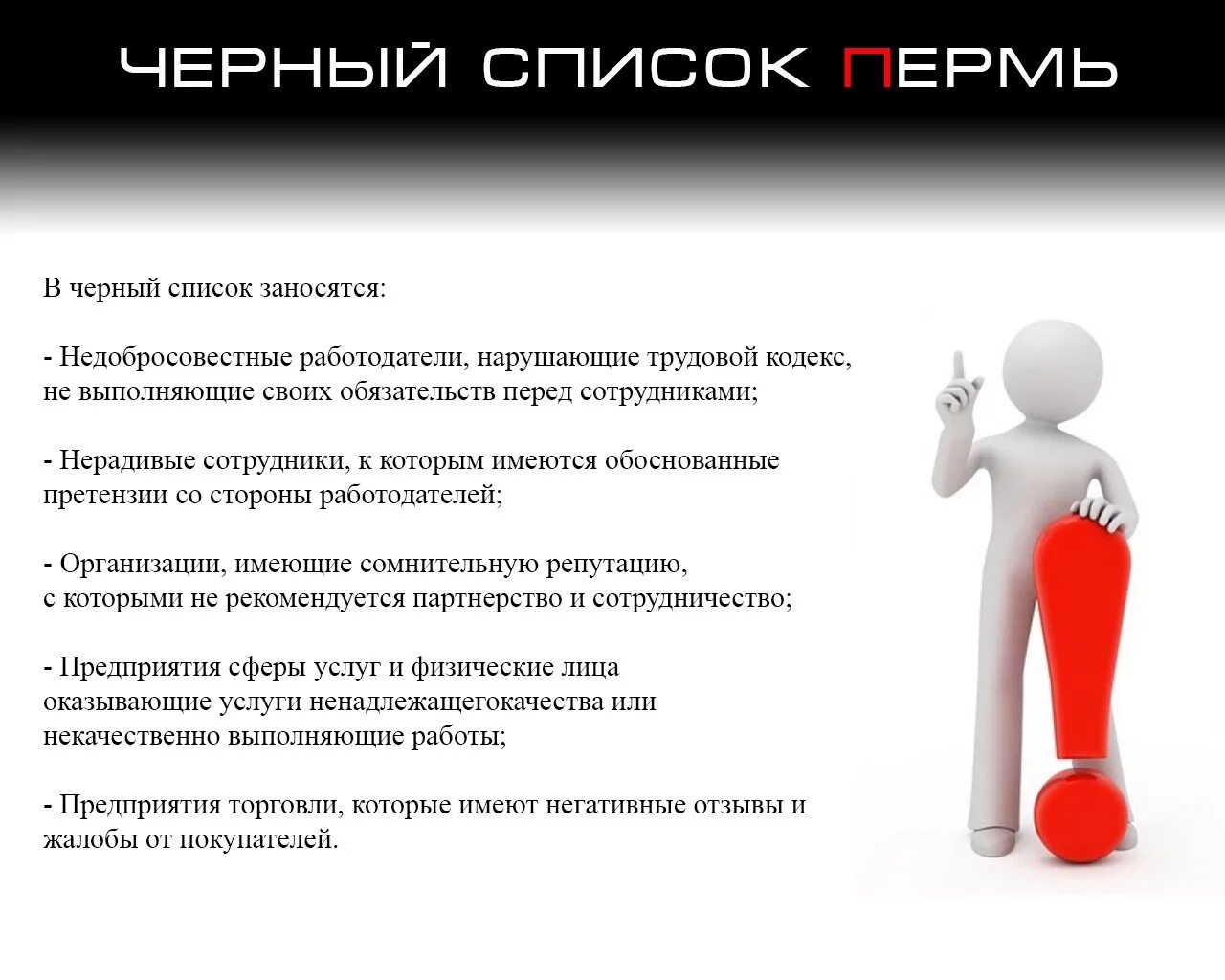 ЧЕРНЫЙ СПИСОК ПЕРМЬ

В черный список заносятся:

- Недобросовестные работодатели, нарушающие трудовой кодекс, не выполняющие своих обязательств перед сотрудниками;

- Нерадивые сотрудники, к которым имеются обоснованные претензии со стороны работодателей;

- Организации, имеющие сомнительную репутацию, с которыми не рекомендуется партнерство и сотрудничество;

- Предприятия сферы услуг и физические лица оказывающие услуги ненадлежащегокачества или некачественно выполняющие работы;

- Предприятия торговли, которые имеют негативные отзывы и жалобы от покупателей.